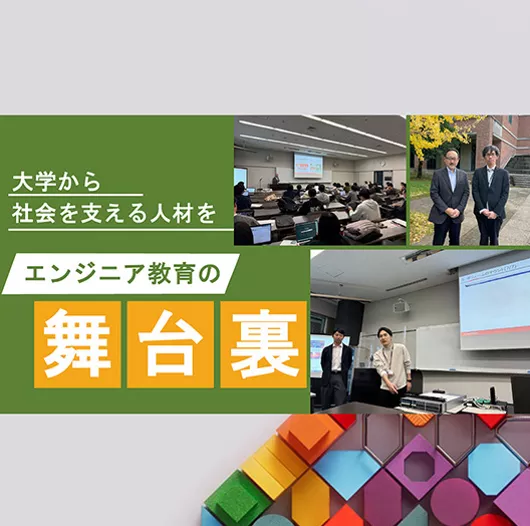 大学から
社会を支える人材を

エンジニア教育の

舞台裏